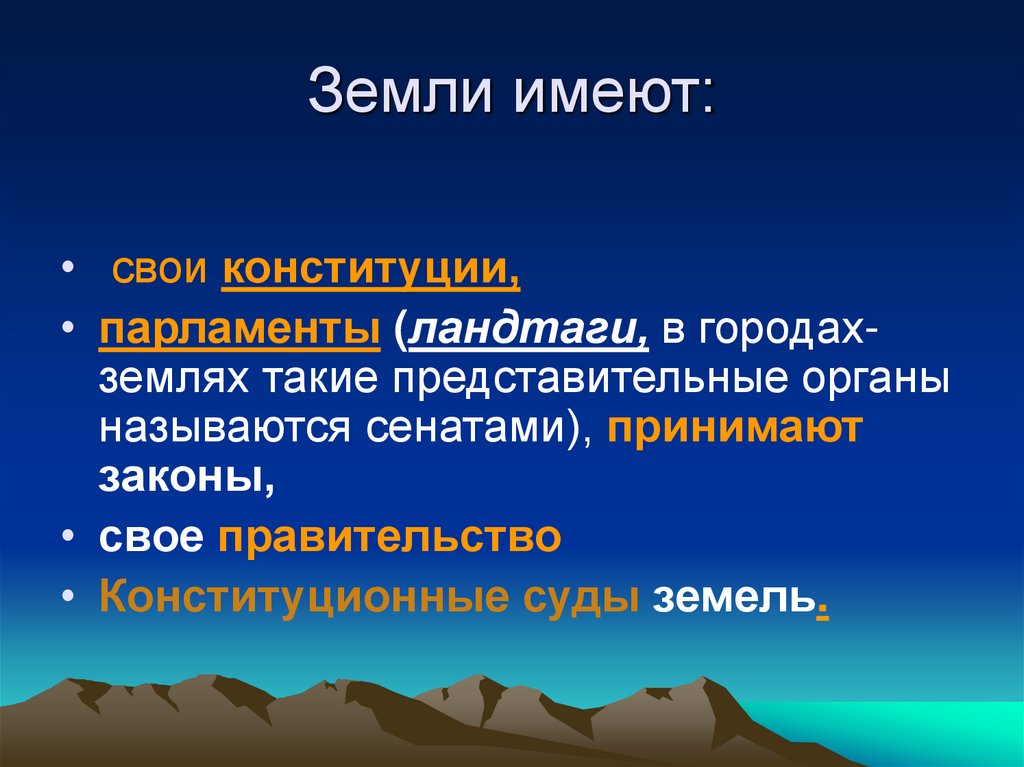 Земли имеют:

• свои конституции,
• парламенты (ландтаги, в городах-землях такие представительные органы называются сенатами), принимают законы,
• свое правительство
• Конституционные суды земель.